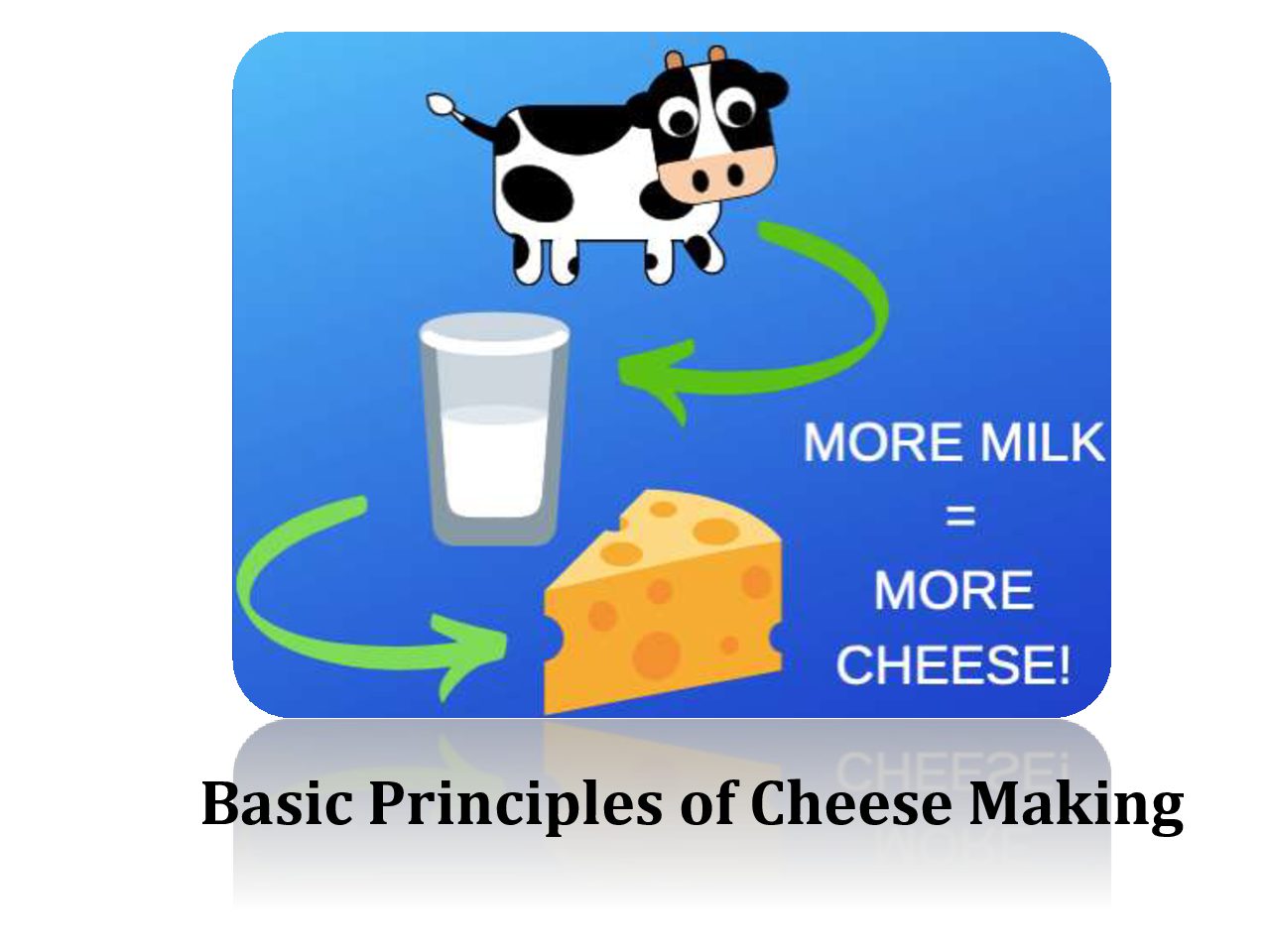 MORE MILK
=
MORE
CHEESE!

Basic Principles of Cheese Making